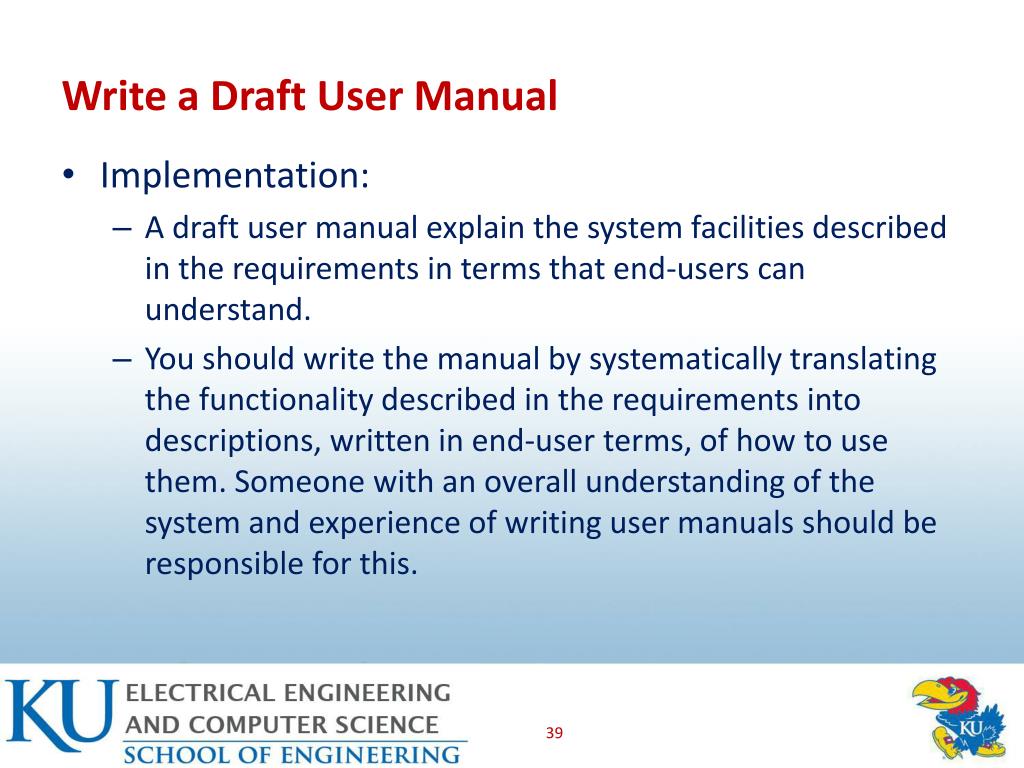 Write a Draft User Manual

• Implementation:
– A draft user manual explain the system facilities described in the requirements in terms that end-users can understand.
– You should write the manual by systematically translating the functionality described in the requirements into descriptions, written in end-user terms, of how to use them. Someone with an overall understanding of the system and experience of writing user manuals should be responsible for this.

KU ELECTRICAL ENGINEERING AND COMPUTER SCIENCE SCHOOL OF ENGINEERING

39

KU